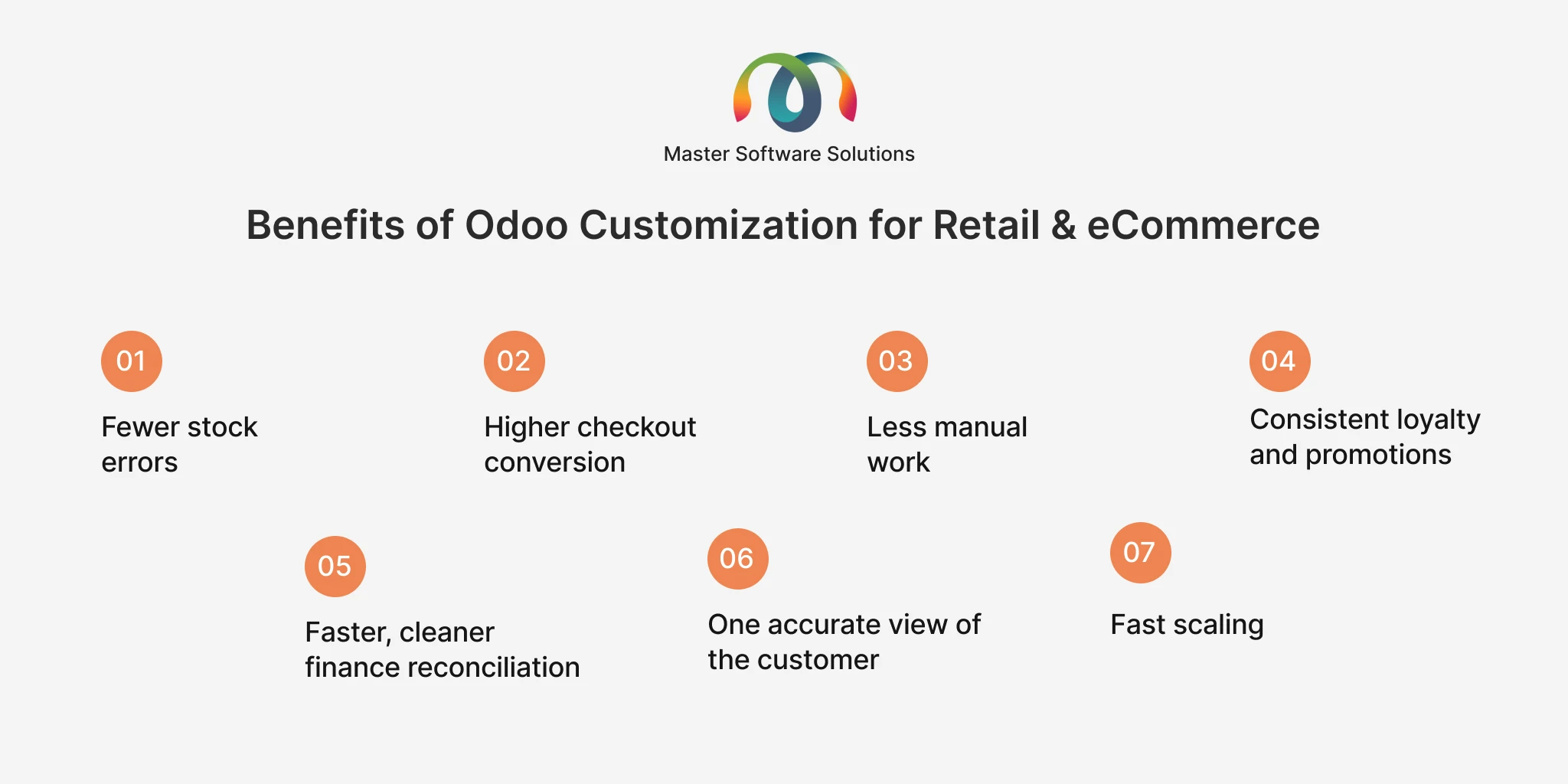 Master Software Solutions

Benefits of Odoo Customization for Retail & eCommerce

01
Fewer stock errors

02
Higher checkout conversion

03
Less manual work

04
Consistent loyalty and promotions

05
Faster, cleaner finance reconciliation

06
One accurate view of the customer

07
Fast scaling